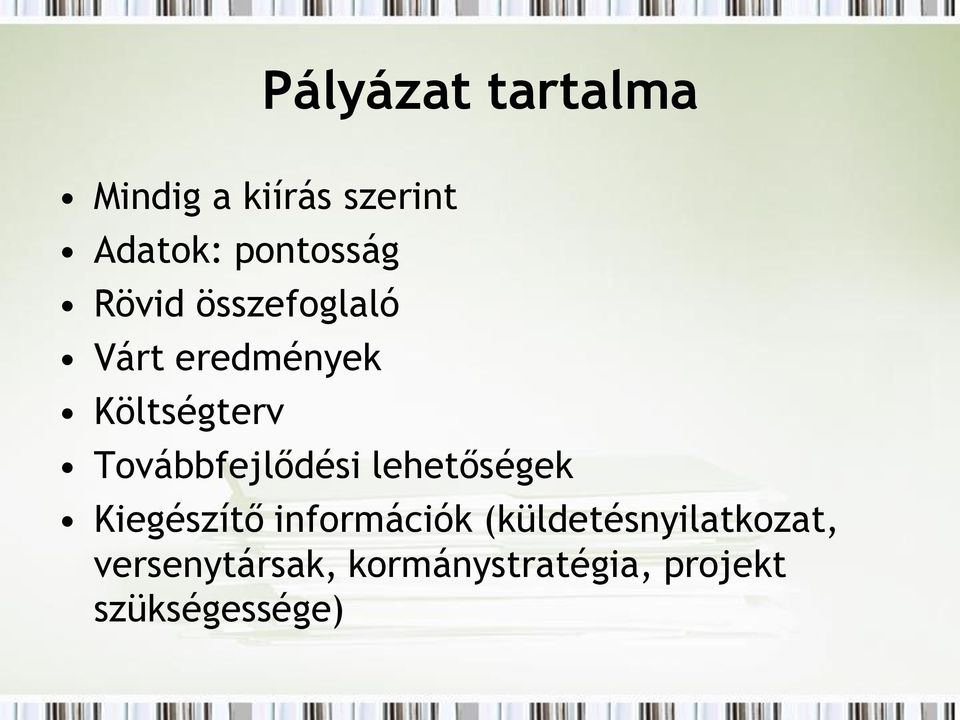 Pályázat tartalma

• Mindig a kiírás szerint
• Adatok: pontosság
• Rövid összefoglaló
• Várt eredmények
• Költségterv
• Továbbfejlődési lehetőségek
• Kiegészítő információk (küldetésnyilatkozat, versenytársak, kormánystratégia, projekt szükségessége)